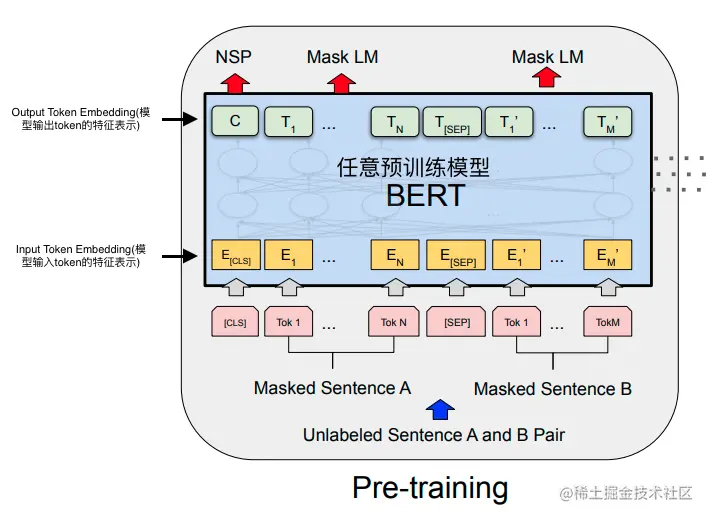 NSP
Mask LM
Mask LM

Output Token Embedding(模型输出token的特征表示)

C $T_1$ ... $T_N$ $T_{[SEP]}$ $T_1'$ ... $T_M'$

任意预训练模型
BERT

Input Token Embedding(模型输入token的特征表示)

$E_{[CLS]}$ $E_1$ ... $E_N$ $E_{[SEP]}$ $E_1'$ ... $E_M'$

[CLS] Tok 1 ... Tok N [SEP] Tok 1 ... TokM

Masked Sentence A
Masked Sentence B

Unlabeled Sentence A and B Pair

Pre-training

@稀土掘金技术社区